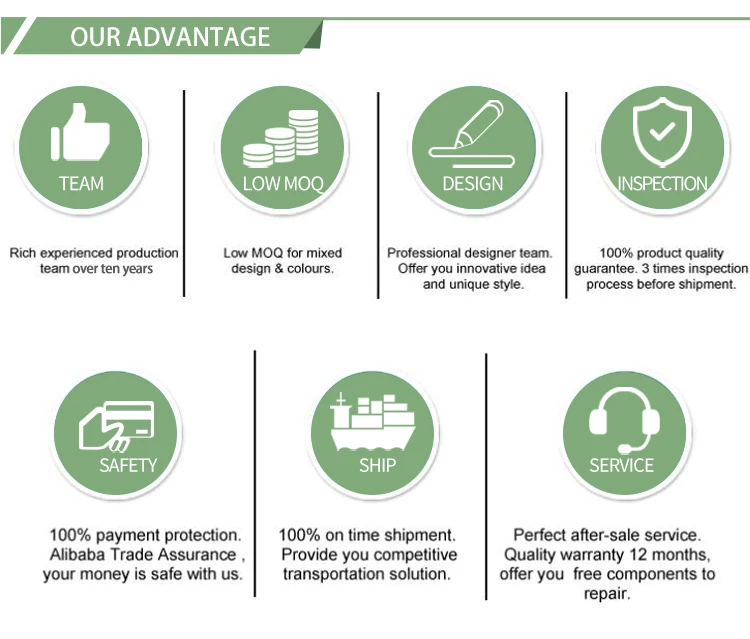 OUR ADVANTAGE

TEAM

Rich experienced production team over ten years

LOW MOQ

Low MOQ for mixed design & colours.

DESIGN

Professional designer team. Offer you innovative idea and unique style.

INSPECTION

100% product quality guarantee. 3 times inspection process before shipment.

SAFETY

100% payment protection. Alibaba Trade Assurance , your money is safe with us.

SHIP

100% on time shipment. Provide you competitive transportation solution.

SERVICE

Perfect after-sale service. Quality warranty 12 months, offer you free components to repair.